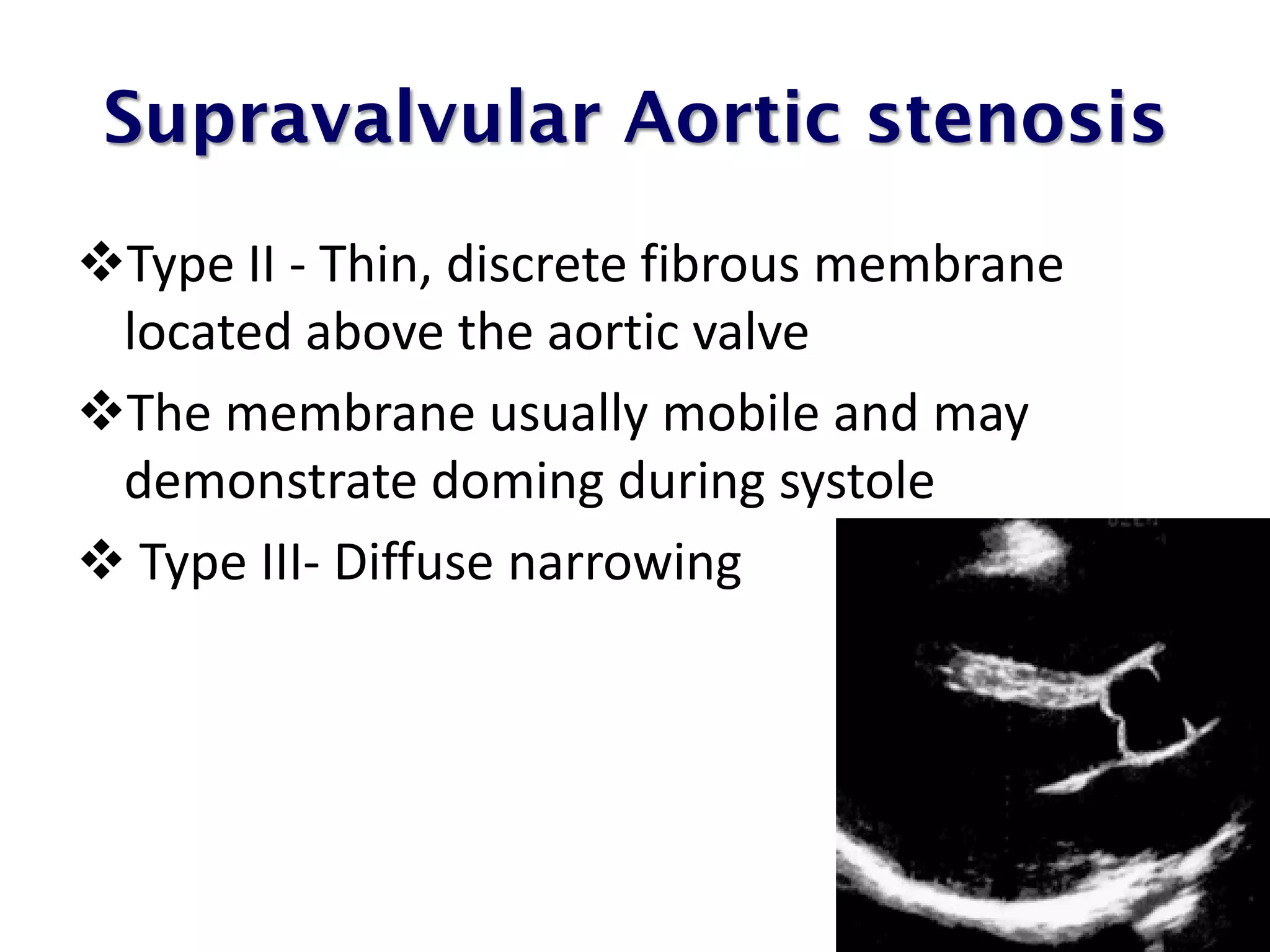 Supravalvular Aortic stenosis

❖Type II - Thin, discrete fibrous membrane located above the aortic valve

❖The membrane usually mobile and may demonstrate doming during systole

❖ Type III- Diffuse narrowing